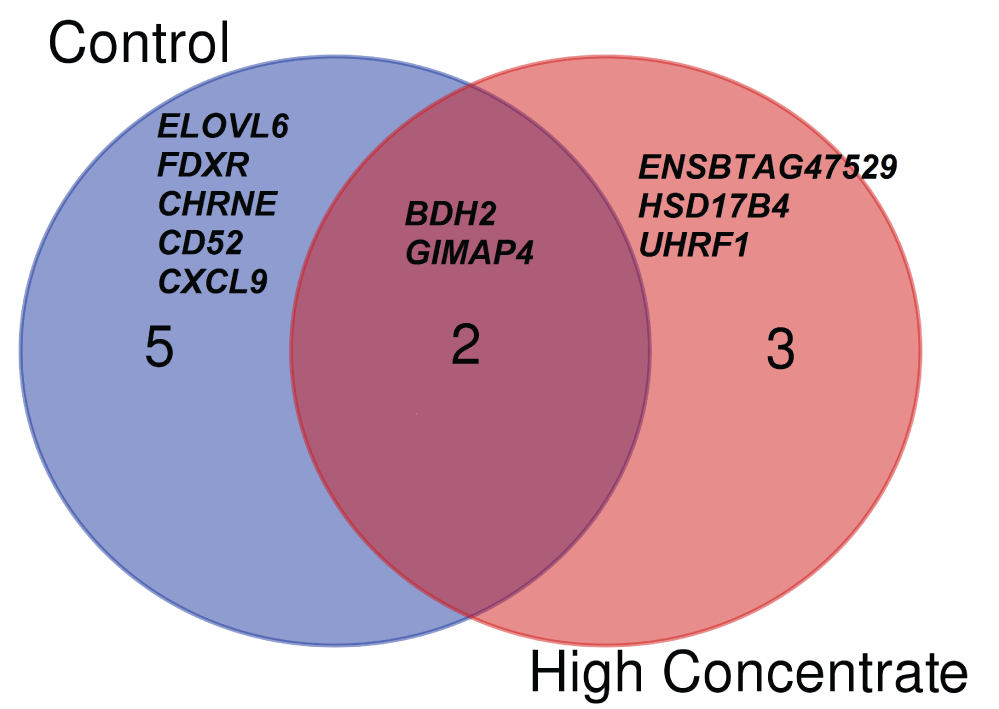 Control

ELOVL6
FDXR
CHRNE
CD52
CXCL9

5

BDH2
GIMAP4

2

ENSBTAG47529
HSD17B4
UHRF1

3

High Concentrate